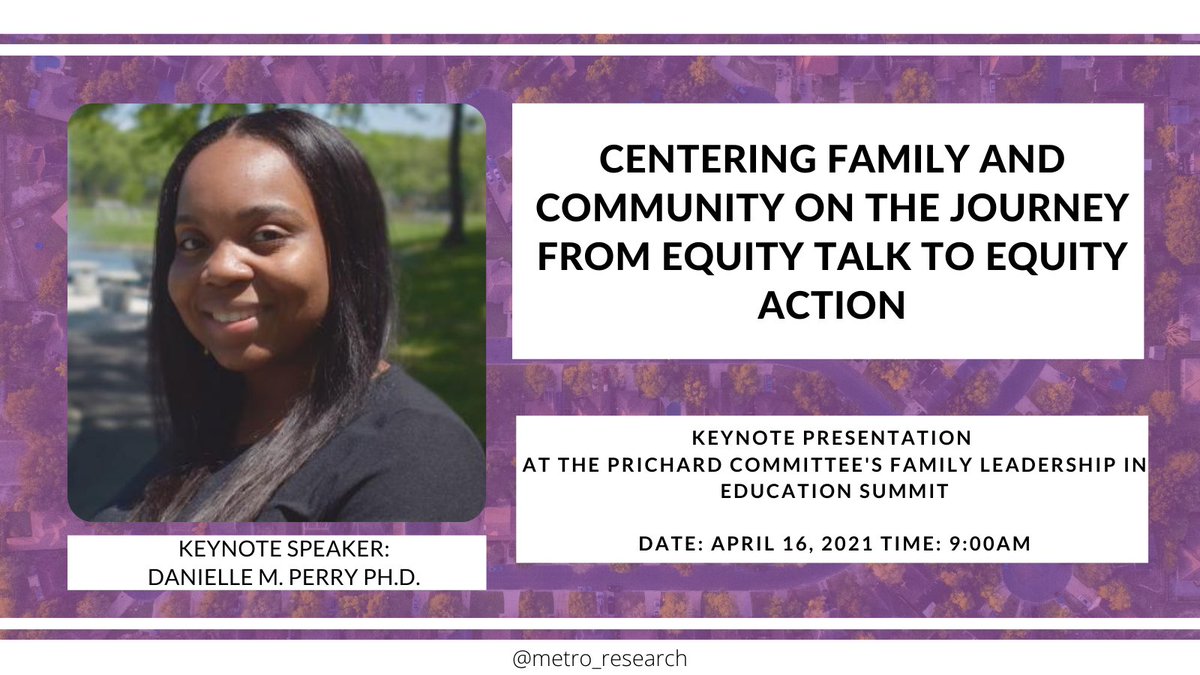 CENTERING FAMILY AND COMMUNITY ON THE JOURNEY FROM EQUITY TALK TO EQUITY ACTION

KEYNOTE PRESENTATION
AT THE PRICHARD COMMITTEE'S FAMILY LEADERSHIP IN EDUCATION SUMMIT

DATE: APRIL 16, 2021 TIME: 9:00AM

KEYNOTE SPEAKER:
DANIELLE M. PERRY PH.D.

@metro_research